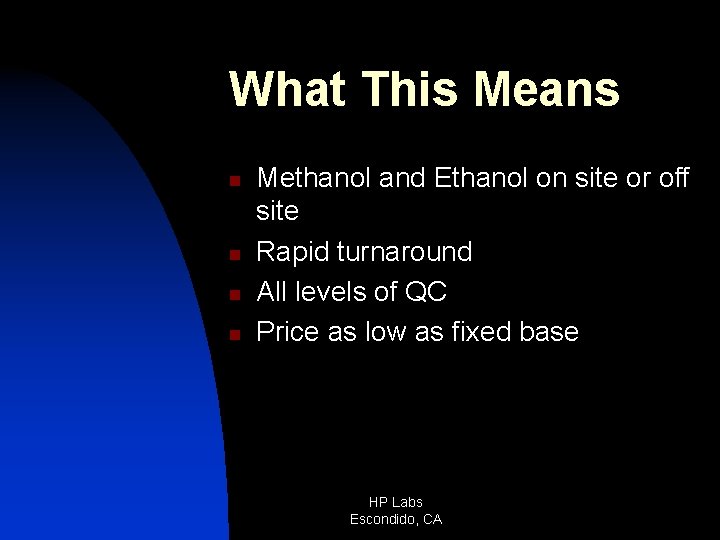 What This Means

- Methanol and Ethanol on site or off site
- Rapid turnaround
- All levels of QC
- Price as low as fixed base

HP Labs
Escondido, CA